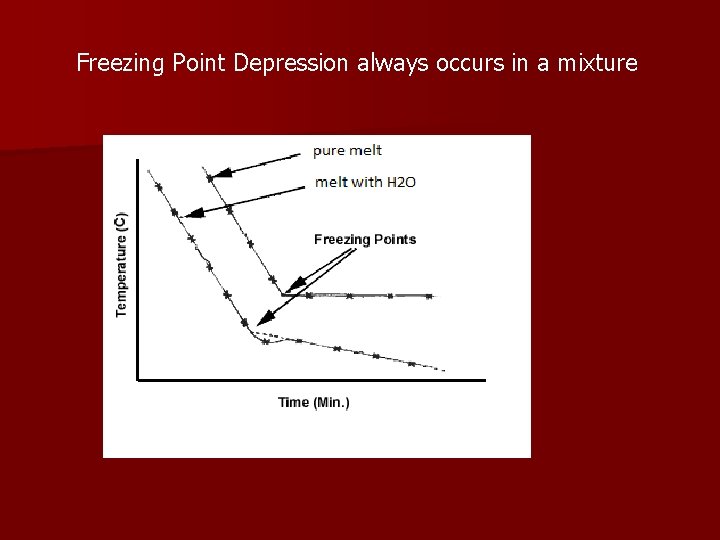 Freezing Point Depression always occurs in a mixture

pure melt

melt with H2O

Freezing Points

Temperature (C)

Time (Min.)